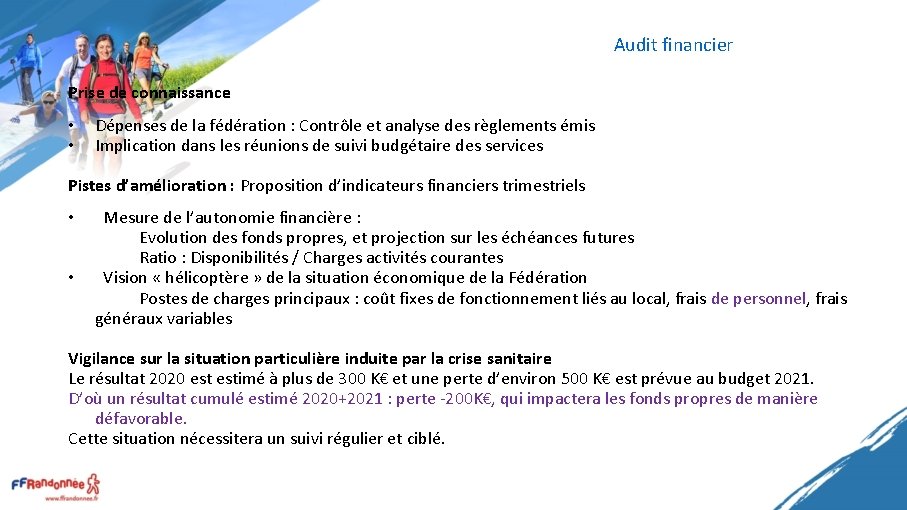 Audit financier

Prise de connaissance

• Dépenses de la fédération : Contrôle et analyse des règlements émis
• Implication dans les réunions de suivi budgétaire des services

Pistes d'amélioration : Proposition d'indicateurs financiers trimestriels

• Mesure de l'autonomie financière :
Evolution des fonds propres, et projection sur les échéances futures
Ratio : Disponibilités / Charges activités courantes
• Vision « hélicoptère » de la situation économique de la Fédération
Postes de charges principaux : coût fixes de fonctionnement liés au local, frais de personnel, frais généraux variables

Vigilance sur la situation particulière induite par la crise sanitaire
Le résultat 2020 est estimé à plus de 300 K€ et une perte d'environ 500 K€ est prévue au budget 2021.
D'où un résultat cumulé estimé 2020+2021 : perte -200K€, qui impactera les fonds propres de manière défavorable.
Cette situation nécessitera un suivi régulier et ciblé.

FFRandonnée
www.ffrandonnee.fr